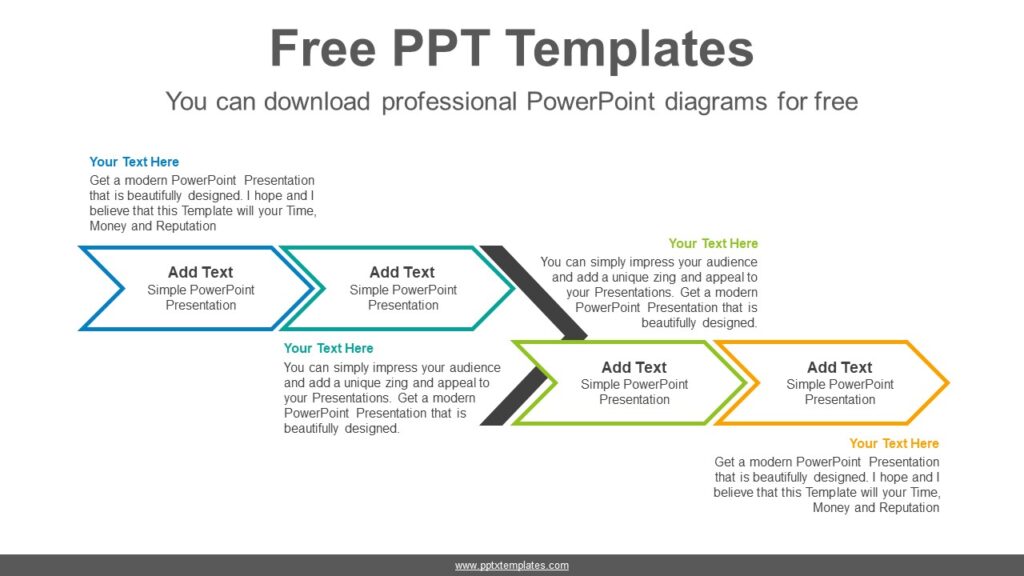 Free PPT Templates

You can download professional PowerPoint diagrams for free

Your Text Here
Get a modern PowerPoint Presentation that is beautifully designed. I hope and I believe that this Template will your Time, Money and Reputation

Add Text
Simple PowerPoint Presentation

Add Text
Simple PowerPoint Presentation

Your Text Here
You can simply impress your audience and add a unique zing and appeal to your Presentations. Get a modern PowerPoint Presentation that is beautifully designed.

Your Text Here
You can simply impress your audience and add a unique zing and appeal to your Presentations. Get a modern PowerPoint Presentation that is beautifully designed.

Add Text
Simple PowerPoint Presentation

Add Text
Simple PowerPoint Presentation

Your Text Here
Get a modern PowerPoint Presentation that is beautifully designed. I hope and I believe that this Template will your Time, Money and Reputation

www.pptxtemplates.com